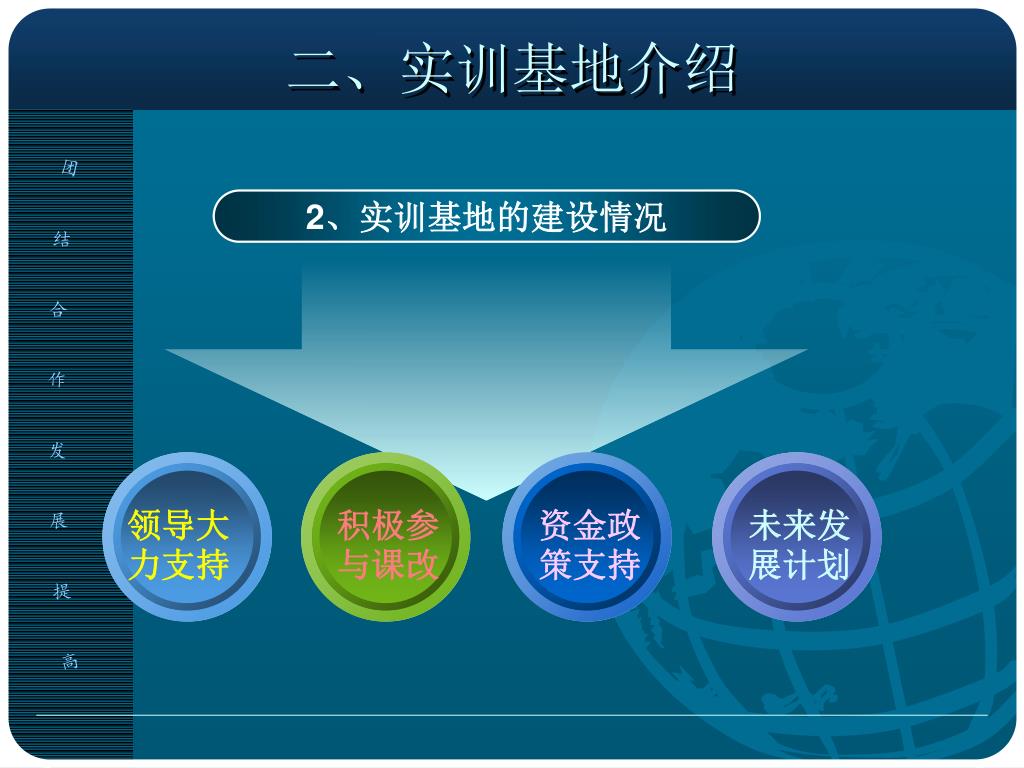 二、实训基地介绍

团
结
合
作
发
展
提
高

2、实训基地的建设情况

领导大力支持

积极参与课改

资金政策支持

未来发展计划